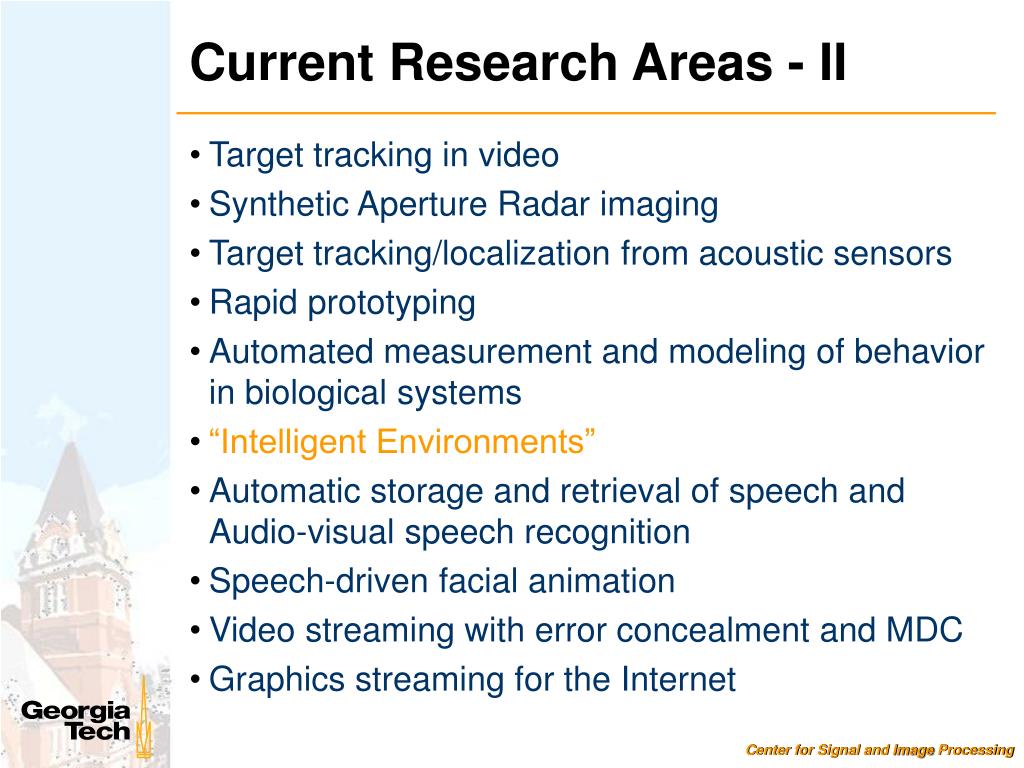 Current Research Areas - II

• Target tracking in video
• Synthetic Aperture Radar imaging
• Target tracking/localization from acoustic sensors
• Rapid prototyping
• Automated measurement and modeling of behavior in biological systems
• “Intelligent Environments”
• Automatic storage and retrieval of speech and Audio-visual speech recognition
• Speech-driven facial animation
• Video streaming with error concealment and MDC
• Graphics streaming for the Internet

Georgia Tech

Center for Signal and Image Processing